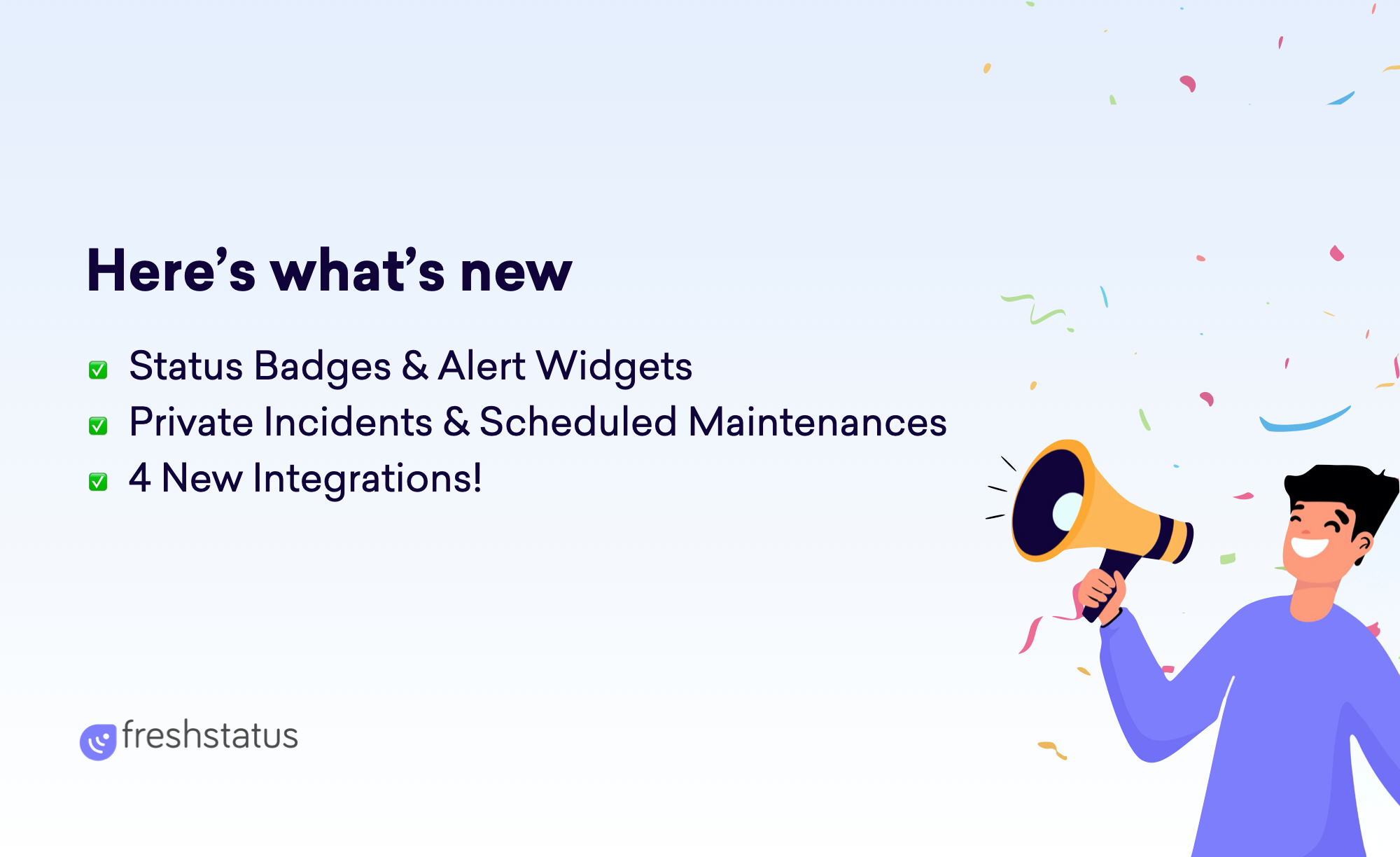 Here’s what’s new

✅ Status Badges & Alert Widgets
✅ Private Incidents & Scheduled Maintenances
✅ 4 New Integrations!

freshstatus